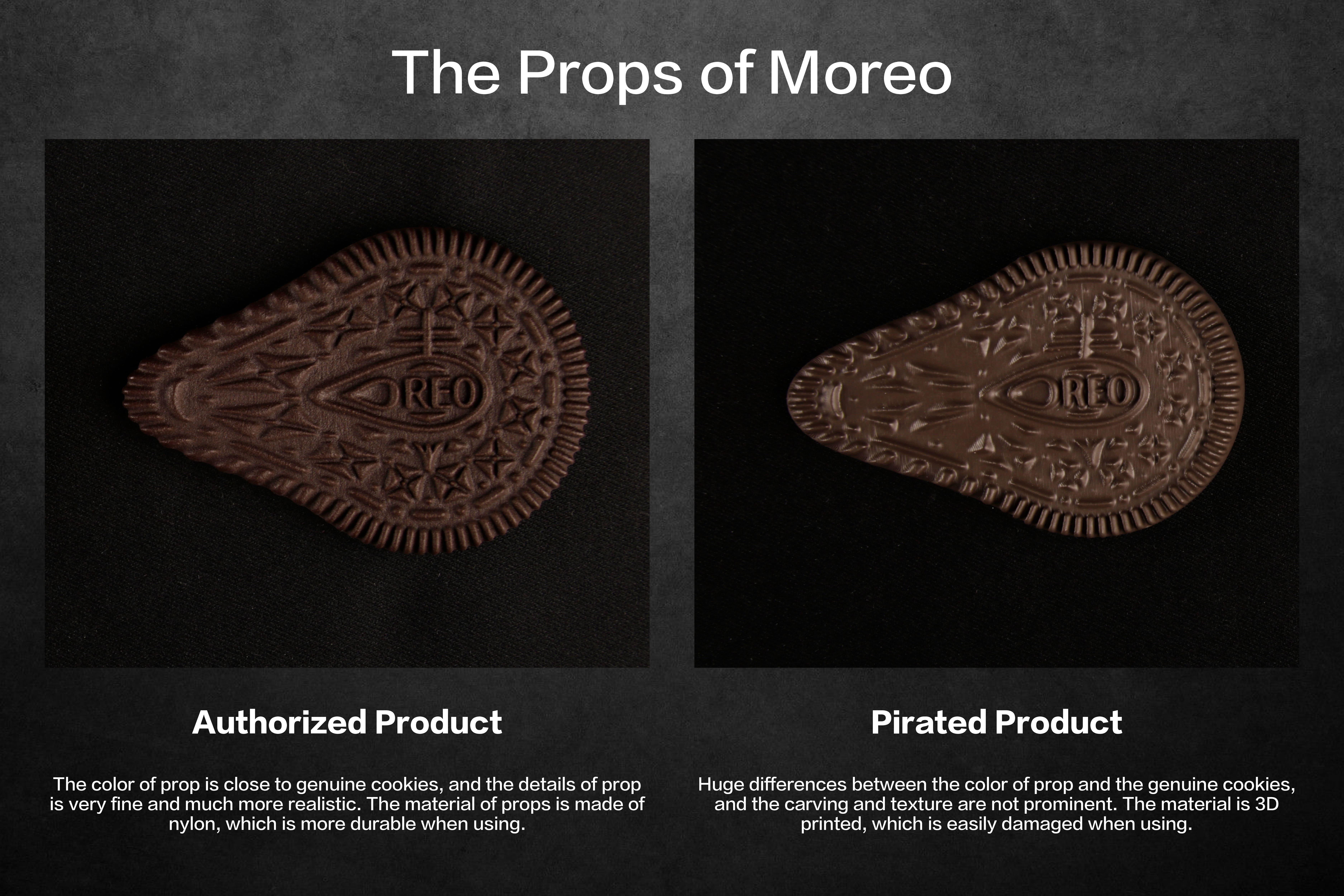 The Props of Moreo

OREO

OREO

Authorized Product

The color of prop is close to genuine cookies, and the details of prop is very fine and much more realistic. The material of props is made of nylon, which is more durable when using.

Pirated Product

Huge differences between the color of prop and the genuine cookies, and the carving and texture are not prominent. The material is 3D printed, which is easily damaged when using.